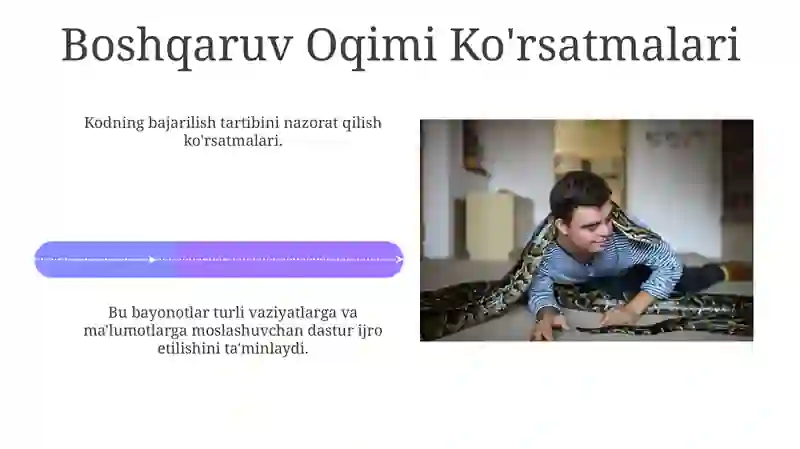 Boshqaruv Oqimi Ko'rsatmalari

Kodning bajarilish tartibini nazorat qilish ko'rsatmalari.

Bu bayonotlar turli vaziyatlarga va ma'lumotlarga moslashuvchan dastur ijro etilishini ta'minlaydi.